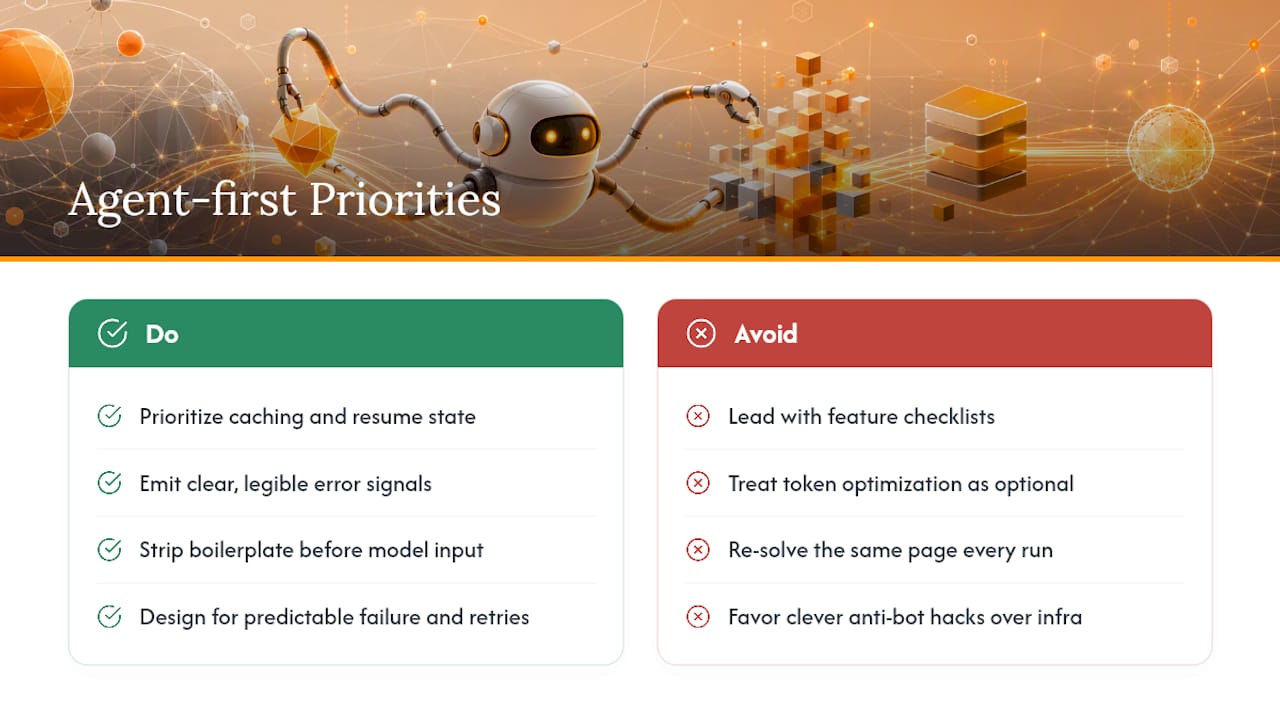 Agent-first Priorities

Do

Prioritize caching and resume state

Emit clear, legible error signals

Strip boilerplate before model input

Design for predictable failure and retries

Avoid

Lead with feature checklists

Treat token optimization as optional

Re-solve the same page every run

Favor clever anti-bot hacks over infra